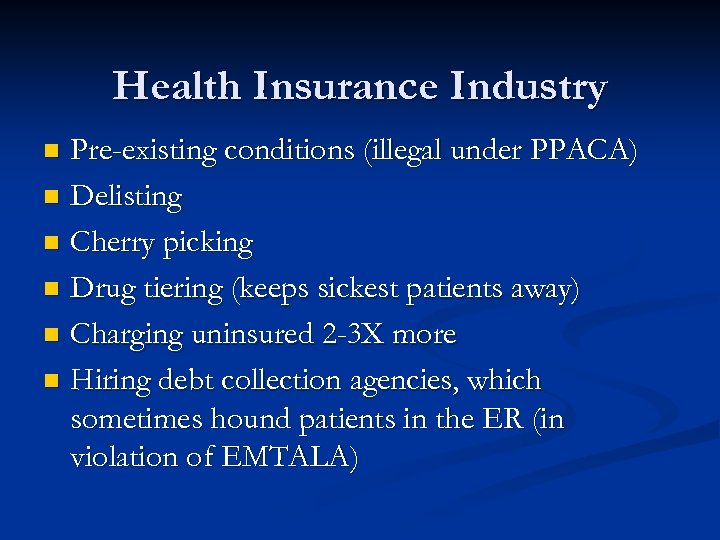 Health Insurance Industry

- Pre-existing conditions (illegal under PPACA)
- Delisting
- Cherry picking
- Drug tiering (keeps sickest patients away)
- Charging uninsured 2-3X more
- Hiring debt collection agencies, which sometimes hound patients in the ER (in violation of EMTALA)